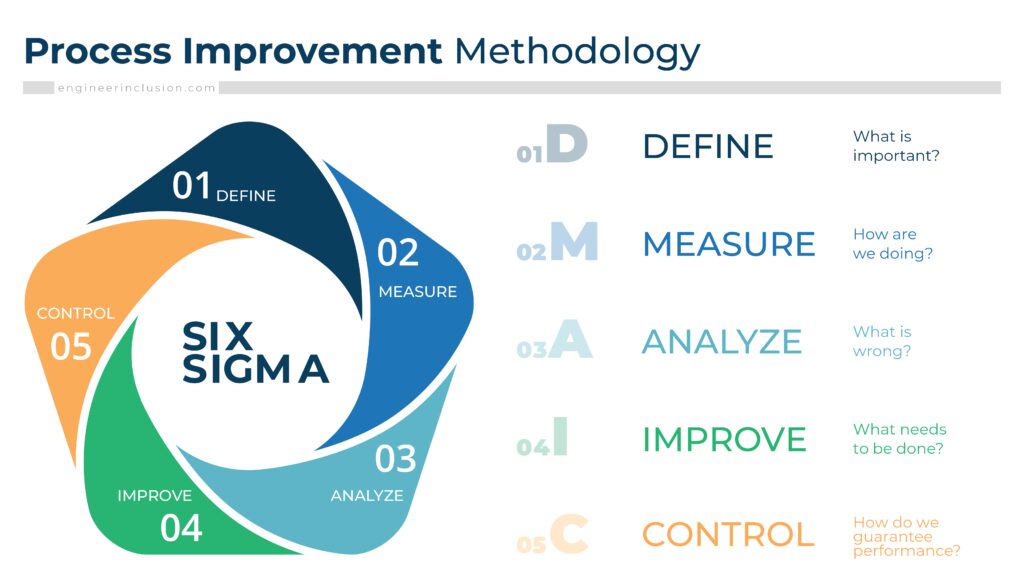 Process Improvement Methodology

engineerinclusion.com

01 DEFINE

02 MEASURE

03 ANALYZE

IMPROVE 04

CONTROL 05

SIX SIGMA

01 D DEFINE What is important?

02 M MEASURE How are we doing?

03 A ANALYZE What is wrong?

04 I IMPROVE What needs to be done?

05 C CONTROL How do we guarantee performance?